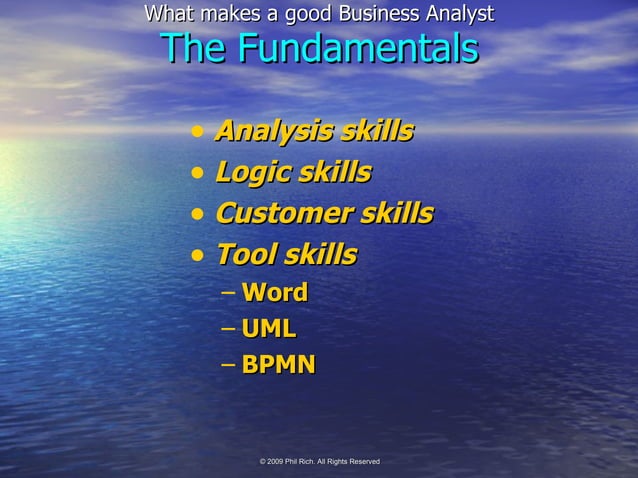 What makes a good Business Analyst
The Fundamentals

• Analysis skills
• Logic skills
• Customer skills
• Tool skills
– Word
– UML
– BPMN

© 2009 Phil Rich. All Rights Reserved